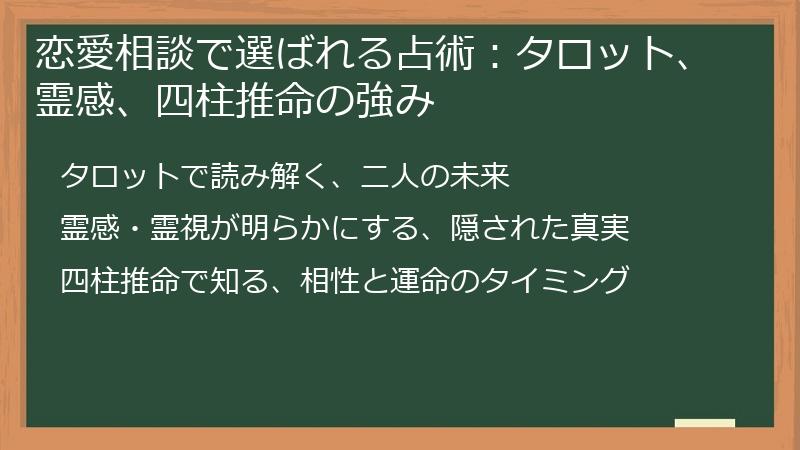 恋愛相談で選ばれる占術：タロット、霊感、四柱推命の強み

タロットで読み解く、二人の未来

霊感・霊視が明らかにする、隠された真実

四柱推命で知る、相性と運命のタイミング